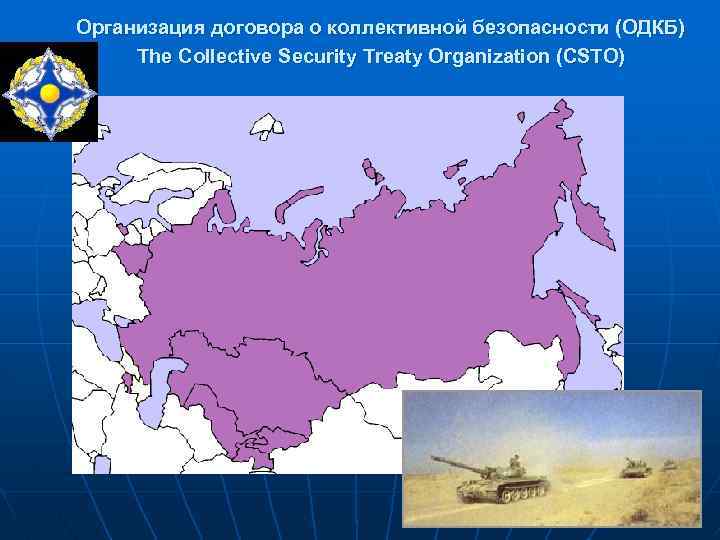 Организация договора о коллективной безопасности (ОДКБ)
The Collective Security Treaty Organization (CSTO)